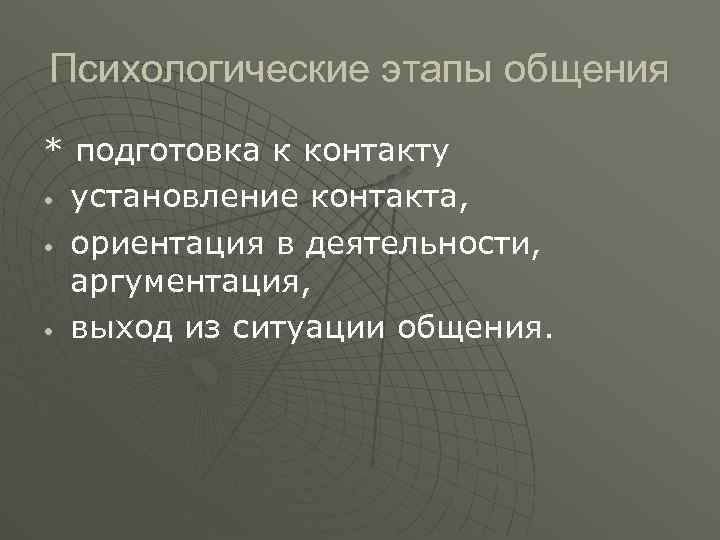 Психологические этапы общения

* подготовка к контакту
• установление контакта,
• ориентация в деятельности, аргументация,
• выход из ситуации общения.